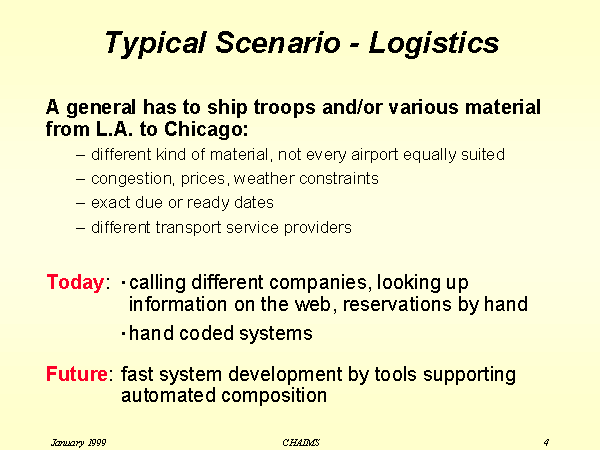 Typical Scenario - Logistics

A general has to ship troops and/or various material from L.A. to Chicago:

– different kind of material, not every airport equally suited
– congestion, prices, weather constraints
– exact due or ready dates
– different transport service providers

Today: · calling different companies, looking up information on the web, reservations by hand
· hand coded systems

Future: fast system development by tools supporting automated composition

January 1999 CHAIMS 4